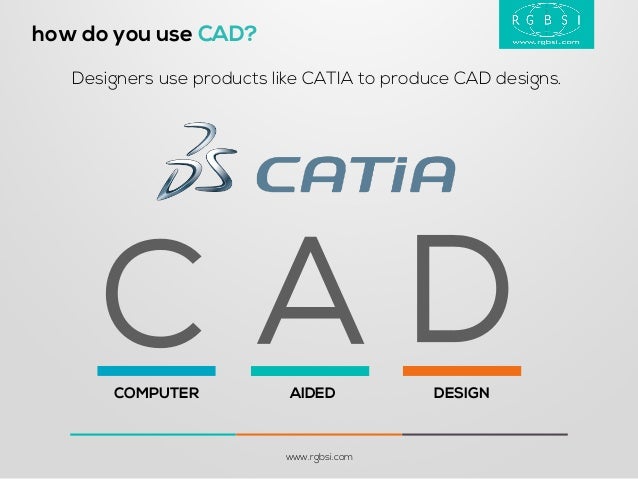 how do you use CAD?

RGBSI
www.rgbsi.com

Designers use products like CATIA to produce CAD designs.

DS CATIA

C A D

COMPUTER

AIDED

DESIGN

www.rgbsi.com